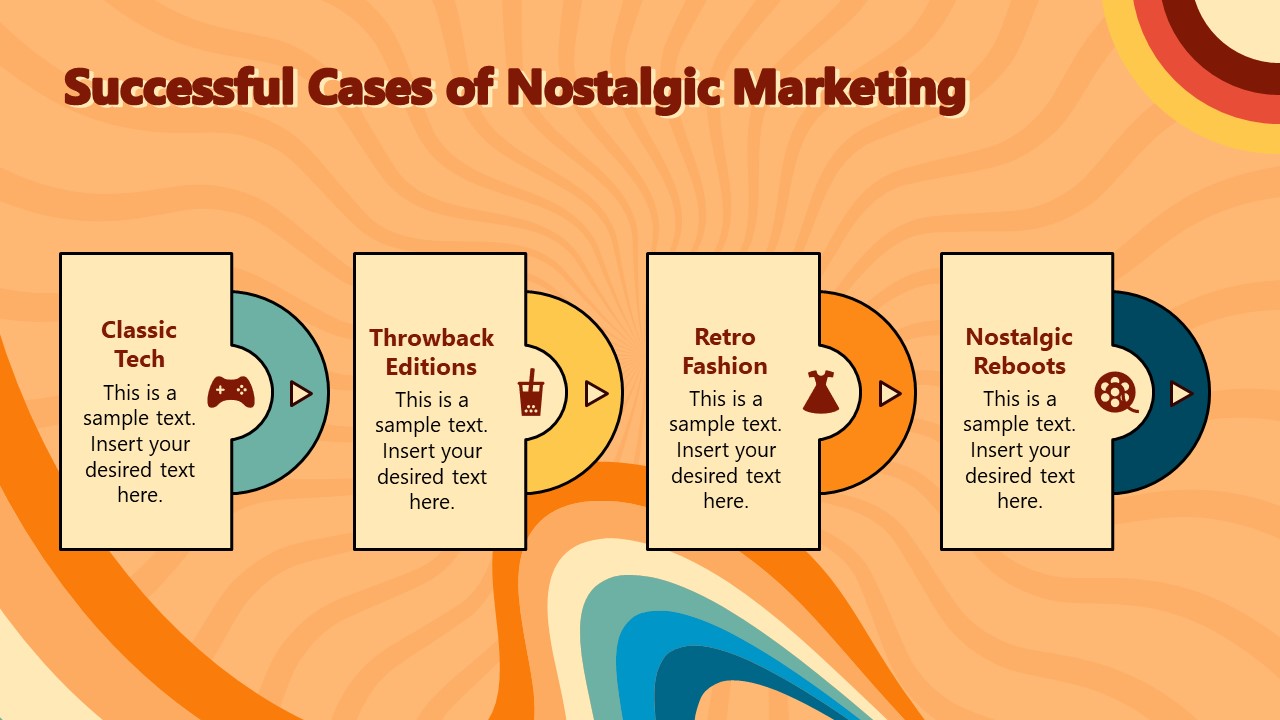 Successful Cases of Nostalgic Marketing

Classic Tech

This is a sample text. Insert your desired text here.

Throwback Editions

This is a sample text. Insert your desired text here.

Retro Fashion

This is a sample text. Insert your desired text here.

Nostalgic Reboots

This is a sample text. Insert your desired text here.